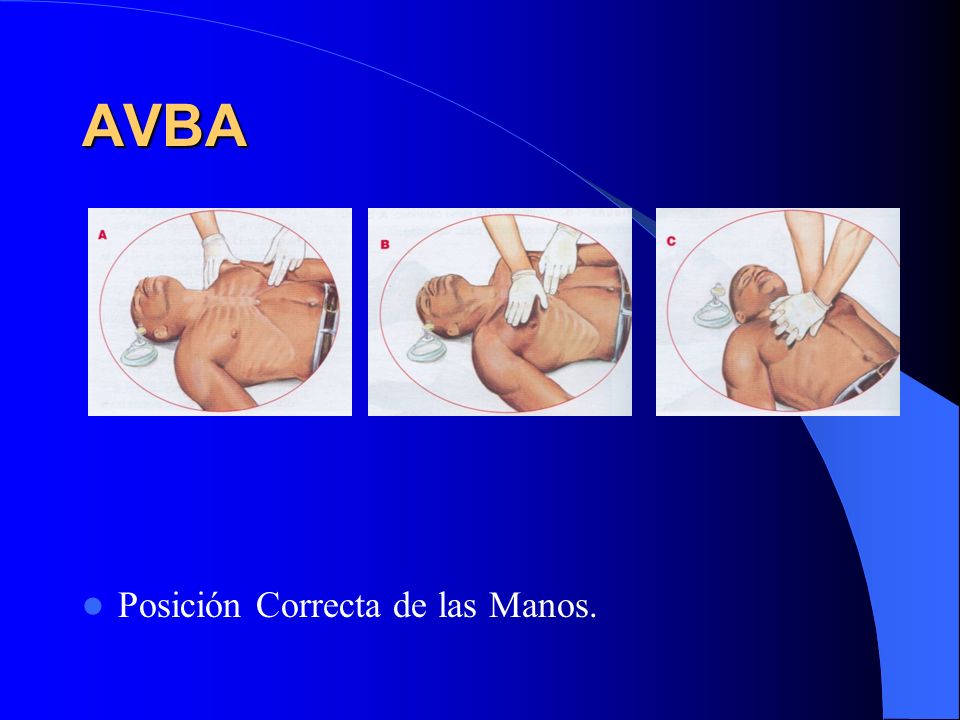 AVBA

A

B

C

Posición Correcta de las Manos.